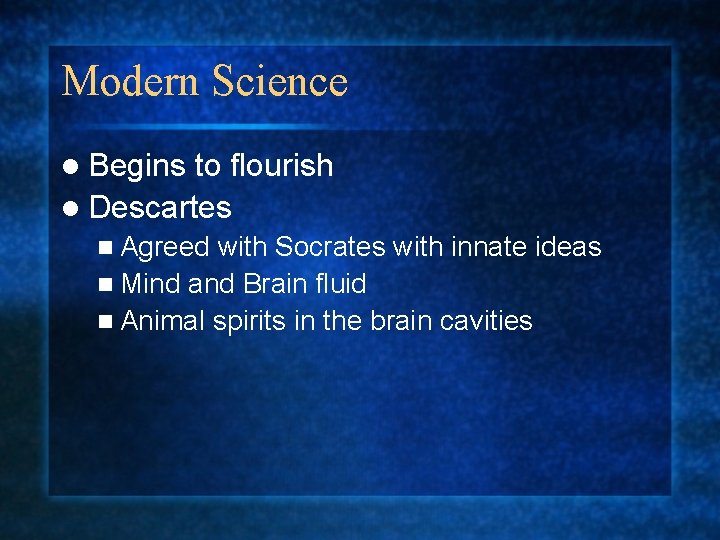 Modern Science

- Begins to flourish
- Descartes
  - Agreed with Socrates with innate ideas
  - Mind and Brain fluid
  - Animal spirits in the brain cavities